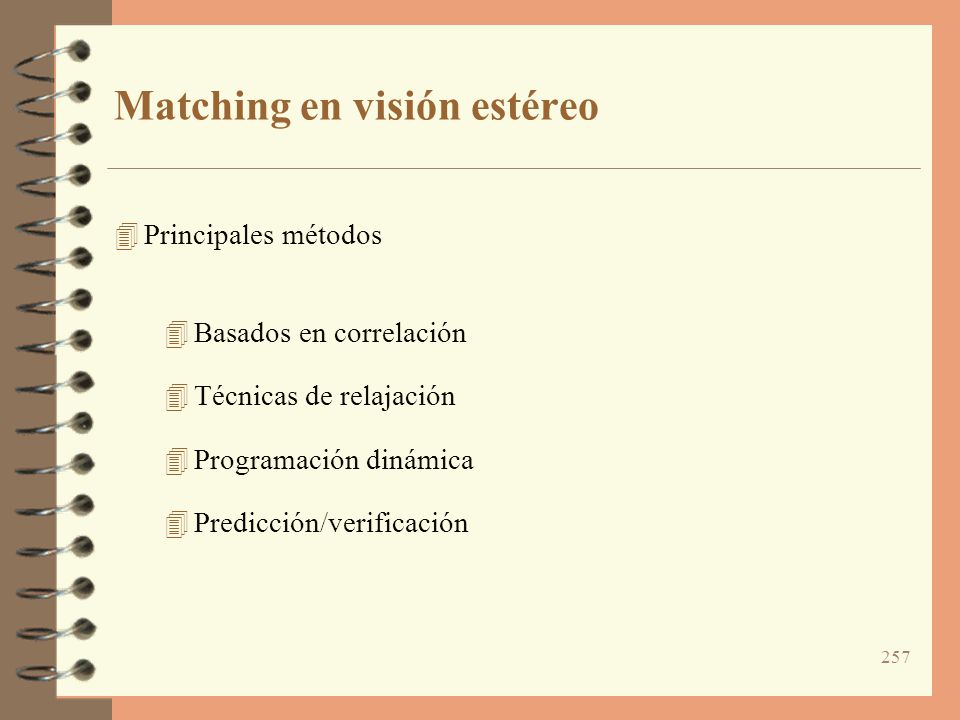 Matching en visión estéreo

Principales métodos

Basados en correlación

Técnicas de relajación

Programación dinámica

Predicción/verificación

257